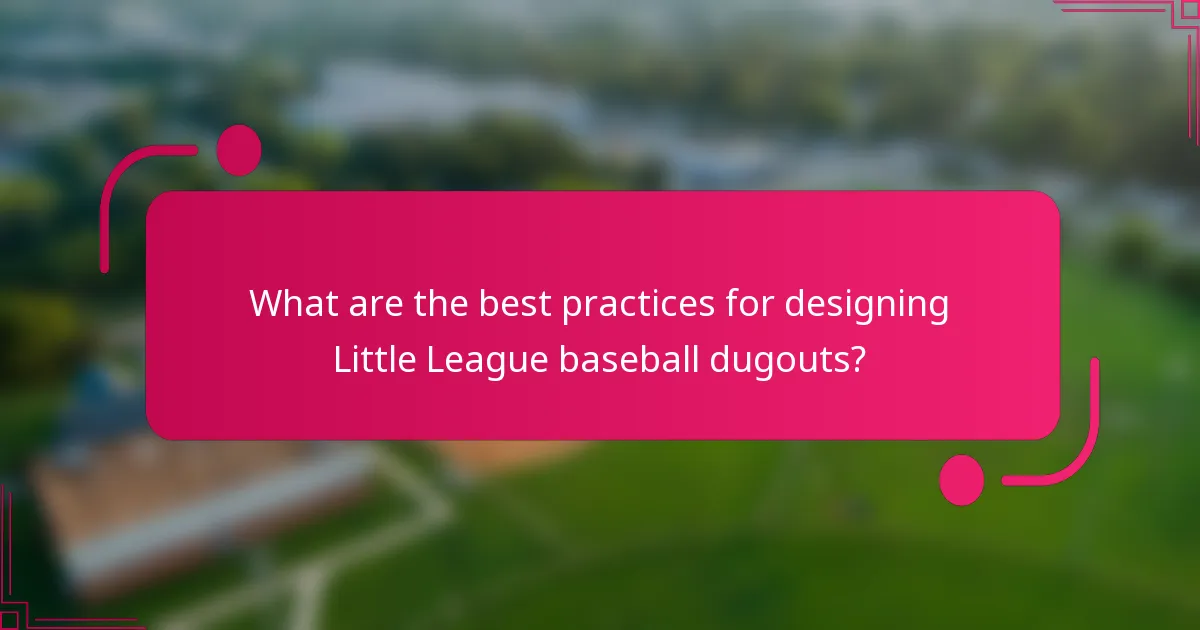 What are the best practices for designing Little League baseball dugouts?